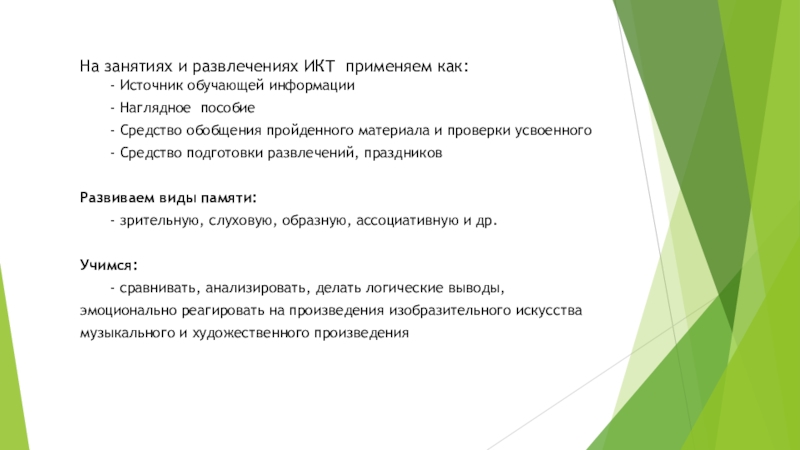 На занятиях и развлечениях ИКТ применяем как:
- Источник обучающей информации
- Наглядное пособие
- Средство обобщения пройденного материала и проверки усвоенного
- Средство подготовки развлечений, праздников

Развиваем виды памяти:
- зрительную, слуховую, образную, ассоциативную и др.

Учимся:
- сравнивать, анализировать, делать логические выводы, эмоционально реагировать на произведения изобразительного искусства музыкального и художественного произведения